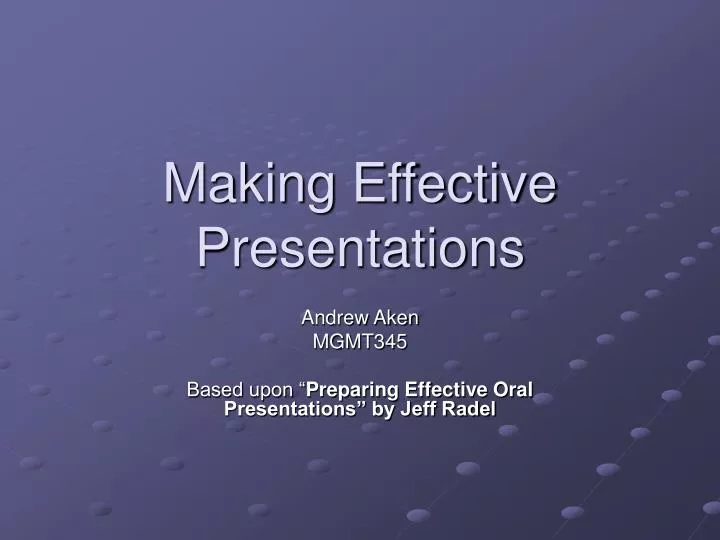 Making Effective Presentations

Andrew Aken
MGMT345

Based upon “Preparing Effective Oral Presentations” by Jeff Radel